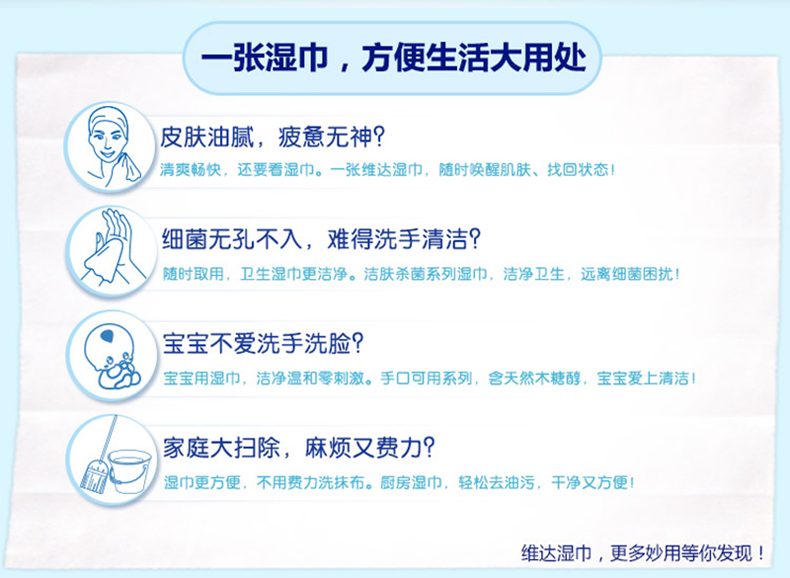 一张湿巾，方便生活大用处

皮肤油腻，疲惫无神？
清爽畅快，还要看湿巾。一张维达湿巾，随时唤醒肌肤、找回状态！

细菌无孔不入，难得洗手清洁？
随时取用，卫生湿巾更洁净。洁肤杀菌系列湿巾，洁净卫生，远离细菌困扰！

宝宝不爱洗手洗脸？
宝宝用湿巾，洁净温和零刺激。手口可用系列，含天然木糖醇，宝宝爱上清洁！

家庭大扫除，麻烦又费力？
湿巾更方便，不用费力洗抹布。厨房湿巾，轻松去油污，干净又方便！

维达湿巾，更多妙用等你发现！